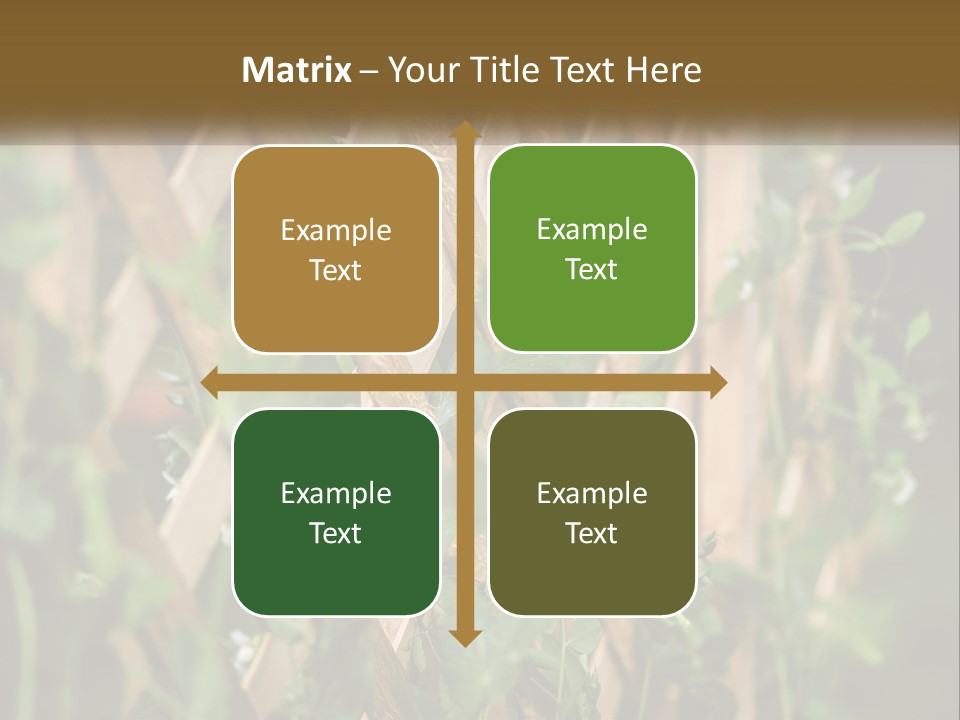 Matrix – Your Title Text Here

Example Text

Example Text

Example Text

Example Text